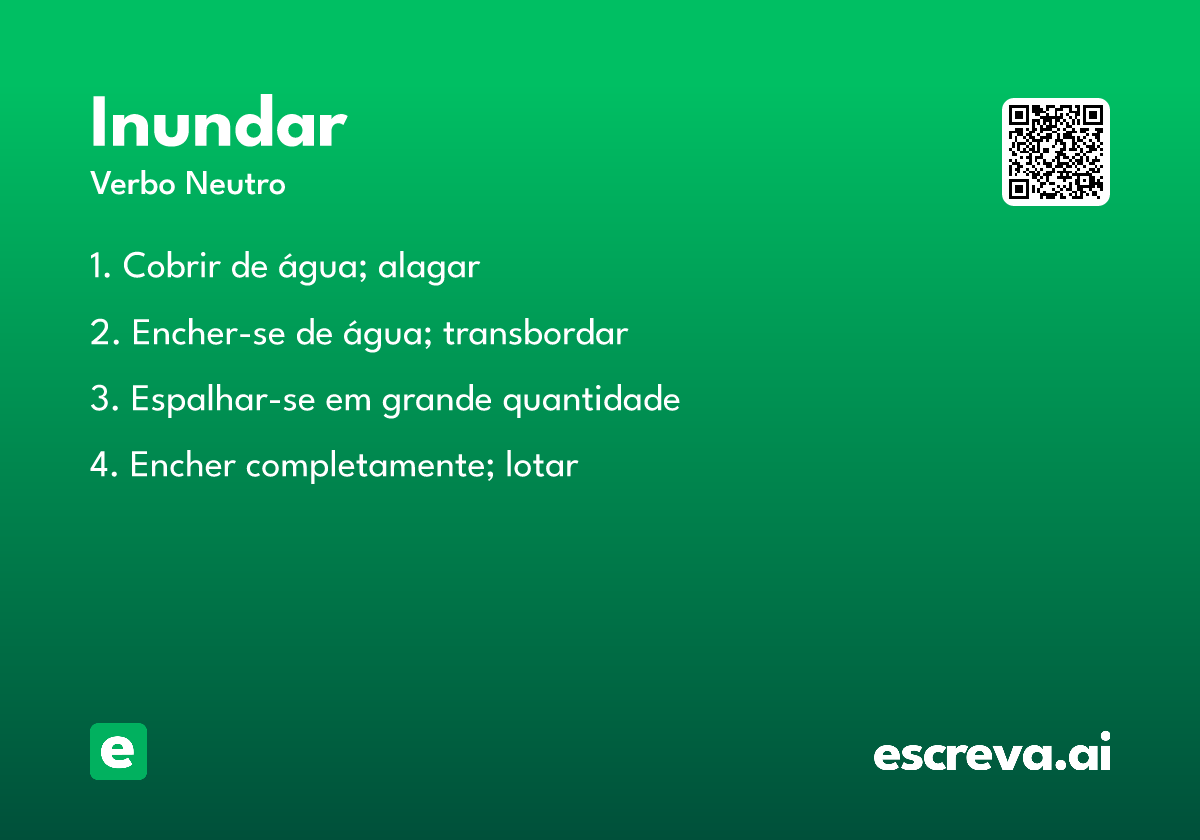 Inundar
Verbo Neutro

1. Cobrir de água; alagar

2. Encher-se de água; transbordar

3. Espalhar-se em grande quantidade

4. Encher completamente; lotar

e

escreva.ai